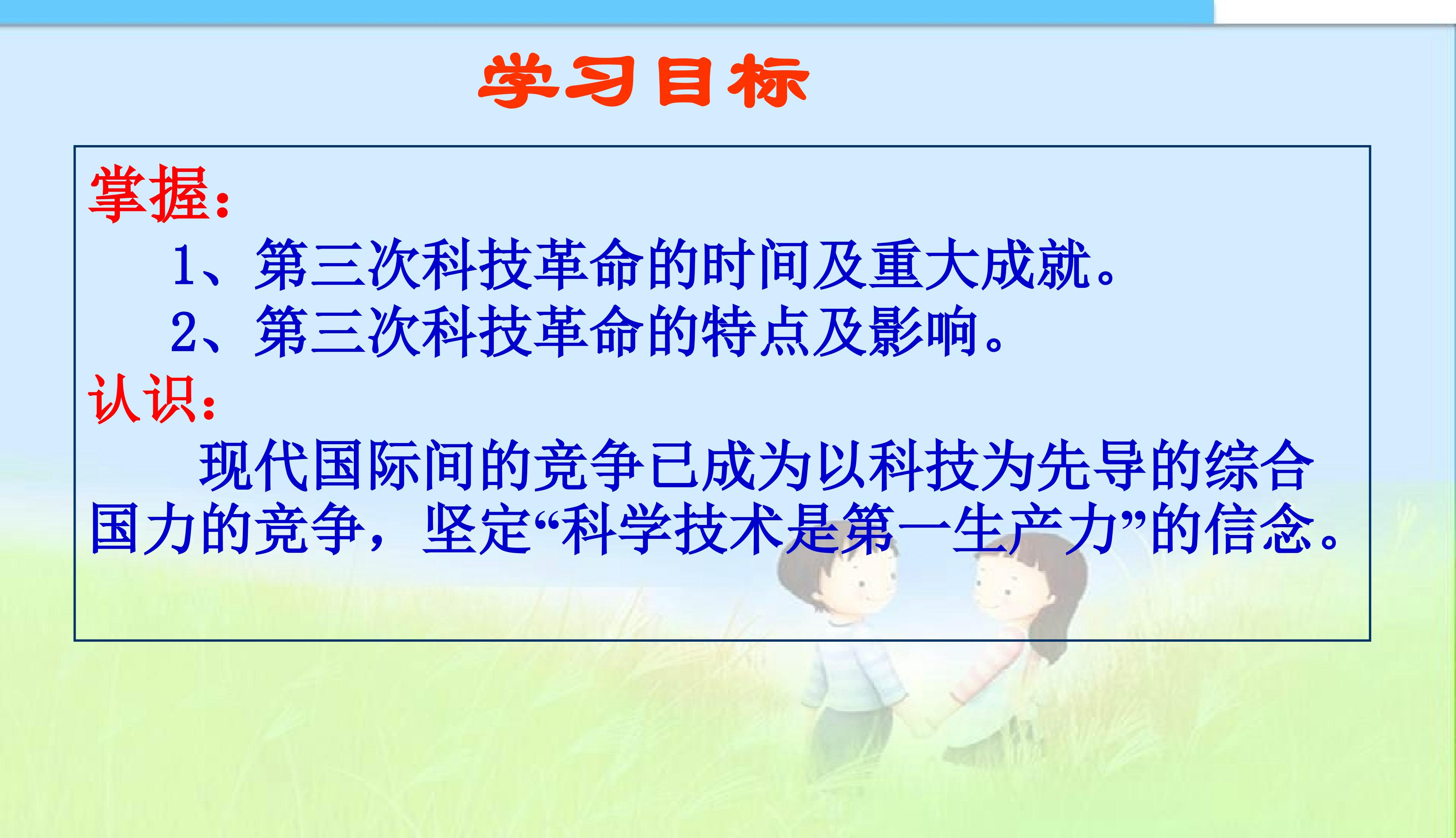 学习目标

掌握：

1、第三次科技革命的时间及重大成就。

2、第三次科技革命的特点及影响。

认识：

现代国际间的竞争已成为以科技为先导的综合国力的竞争，坚定“科学技术是第一生产力”的信念。